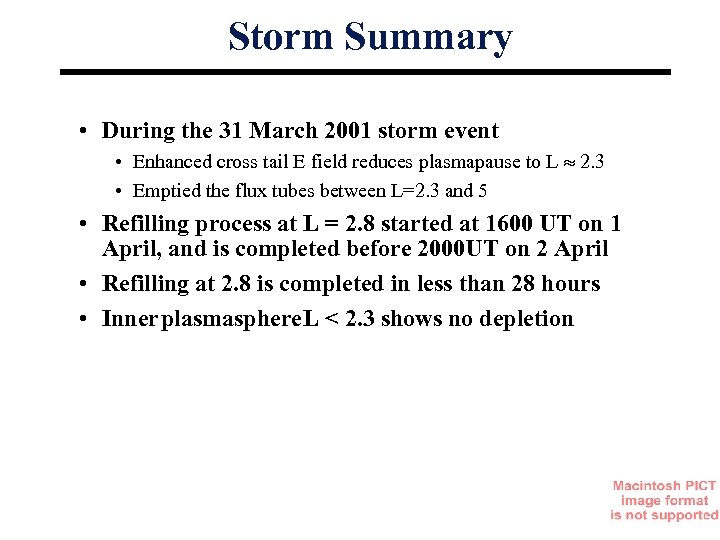 Storm Summary

• During the 31 March 2001 storm event
  • Enhanced cross tail E field reduces plasmapause to L $\approx$ 2.3
  • Emptied the flux tubes between L=2.3 and 5
• Refilling process at L = 2.8 started at 1600 UT on 1 April, and is completed before 2000UT on 2 April
• Refilling at 2.8 is completed in less than 28 hours
• Inner plasmasphereL < 2.3 shows no depletion

Macintosh PICT image format is not supported